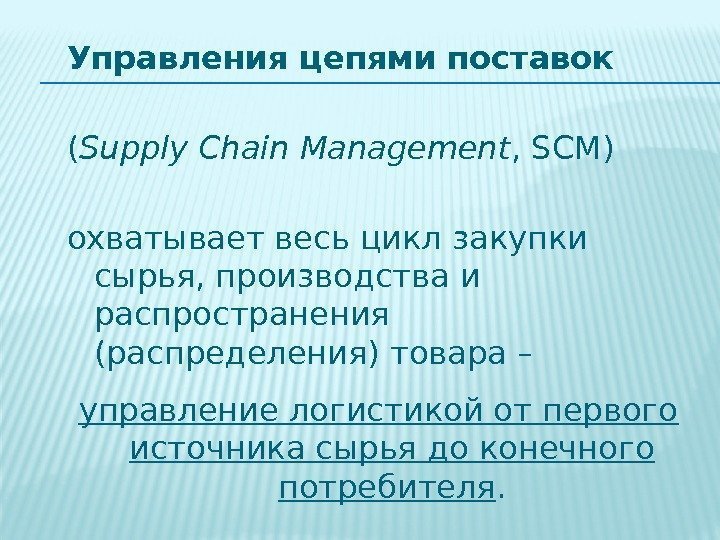 Управления цепями поставок

(Supply Chain Management, SCM)

охватывает весь цикл закупки сырья, производства и распространения (распределения) товара –

управление логистикой от первого источника сырья до конечного потребителя.